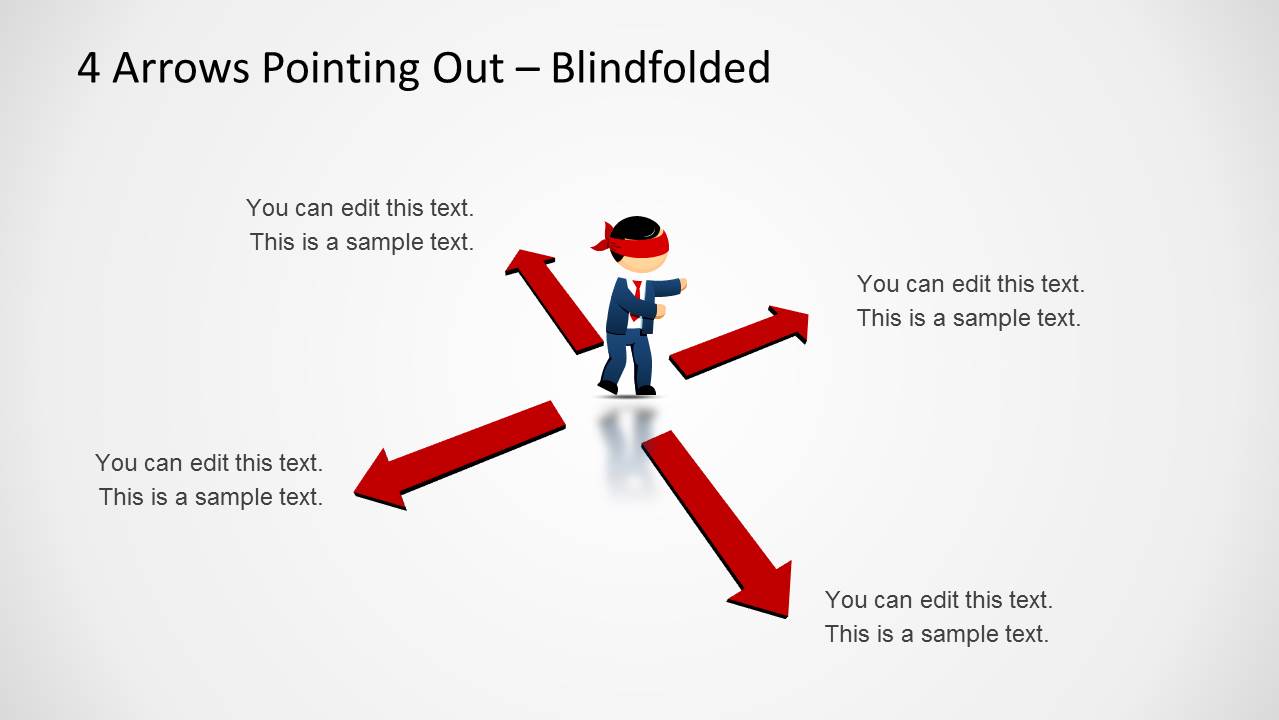 4 Arrows Pointing Out – Blindfolded

You can edit this text.
This is a sample text.

You can edit this text.
This is a sample text.

You can edit this text.
This is a sample text.

You can edit this text.
This is a sample text.